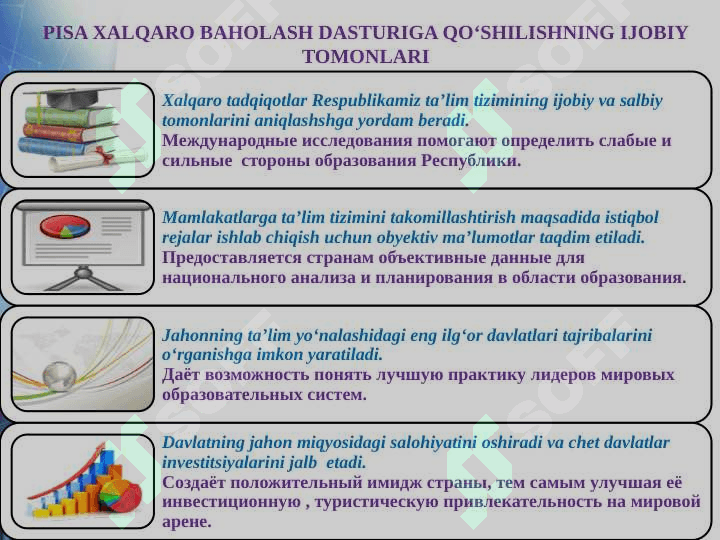 PISA XALQARO BAHOLASH DASTURIGA QO‘SHILISHNING IJOBIY TOMONLARI

Xalqaro tadqiqotlar Respublikamiz ta’lim tizimining ijobiy va salbiy tomonlarini aniqlashshga yordam beradi.
Международные исследования помогают определить слабые и сильные стороны образования Республики.

Mamlakatlarga ta’lim tizimini takomillashtirish maqsadida istiqbol rejalar ishlab chiqish uchun obyektiv ma’lumotlar taqdim etiladi.
Предоставляется странам объективные данные для национального анализа и планирования в области образования.

Jahonning ta’lim yo‘nalashidagi eng ilg‘or davlatlari tajribalarini o‘rganishga imkon yaratiladi.
Даёт возможность понять лучшую практику лидеров мировых образовательных систем.

Davlatning jahon miqyosidagi salohiyatini oshiradi va chet davlatlar investitsiyalarini jalb etadi.
Создаёт положительный имидж страны, тем самым улучшая её инвестиционную , туристическую привлекательность на мировой арене.

SOFT